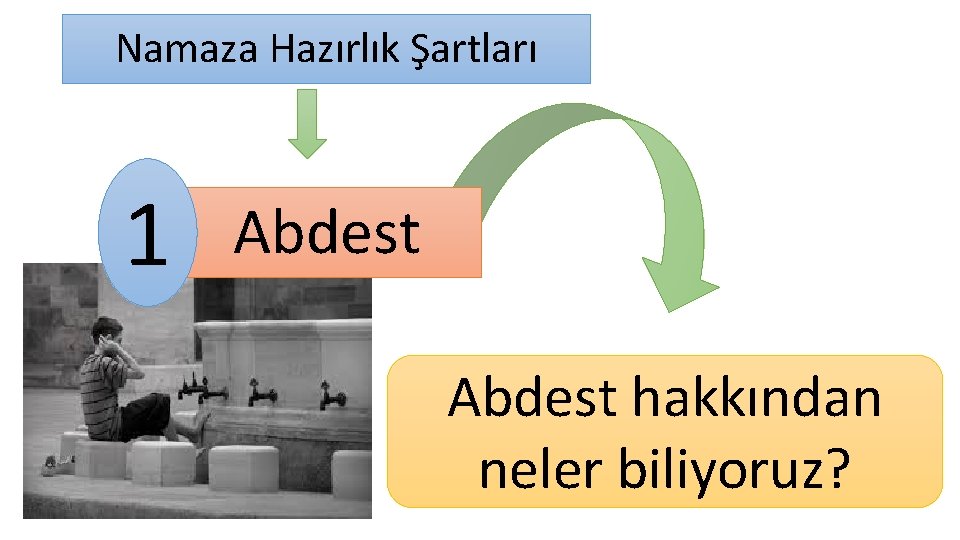 Namaza Hazırlık Şartları

1 Abdest

Abdest hakkından neler biliyoruz?